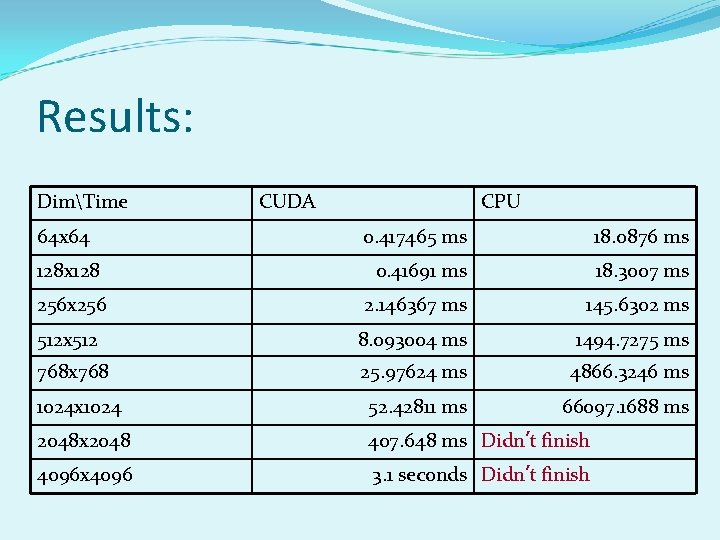 Results:

| Dim\Time | CUDA | CPU |
|---|---|---|
| 64x64 | 0.417465 ms | 18.0876 ms |
| 128x128 | 0.41691 ms | 18.3007 ms |
| 256x256 | 2.146367 ms | 145.6302 ms |
| 512x512 | 8.093004 ms | 1494.7275 ms |
| 768x768 | 25.97624 ms | 4866.3246 ms |
| 1024x1024 | 52.42811 ms | 66097.1688 ms |
| 2048x2048 | 407.648 ms | Didn't finish |
| 4096x4096 | 3.1 seconds | Didn't finish |